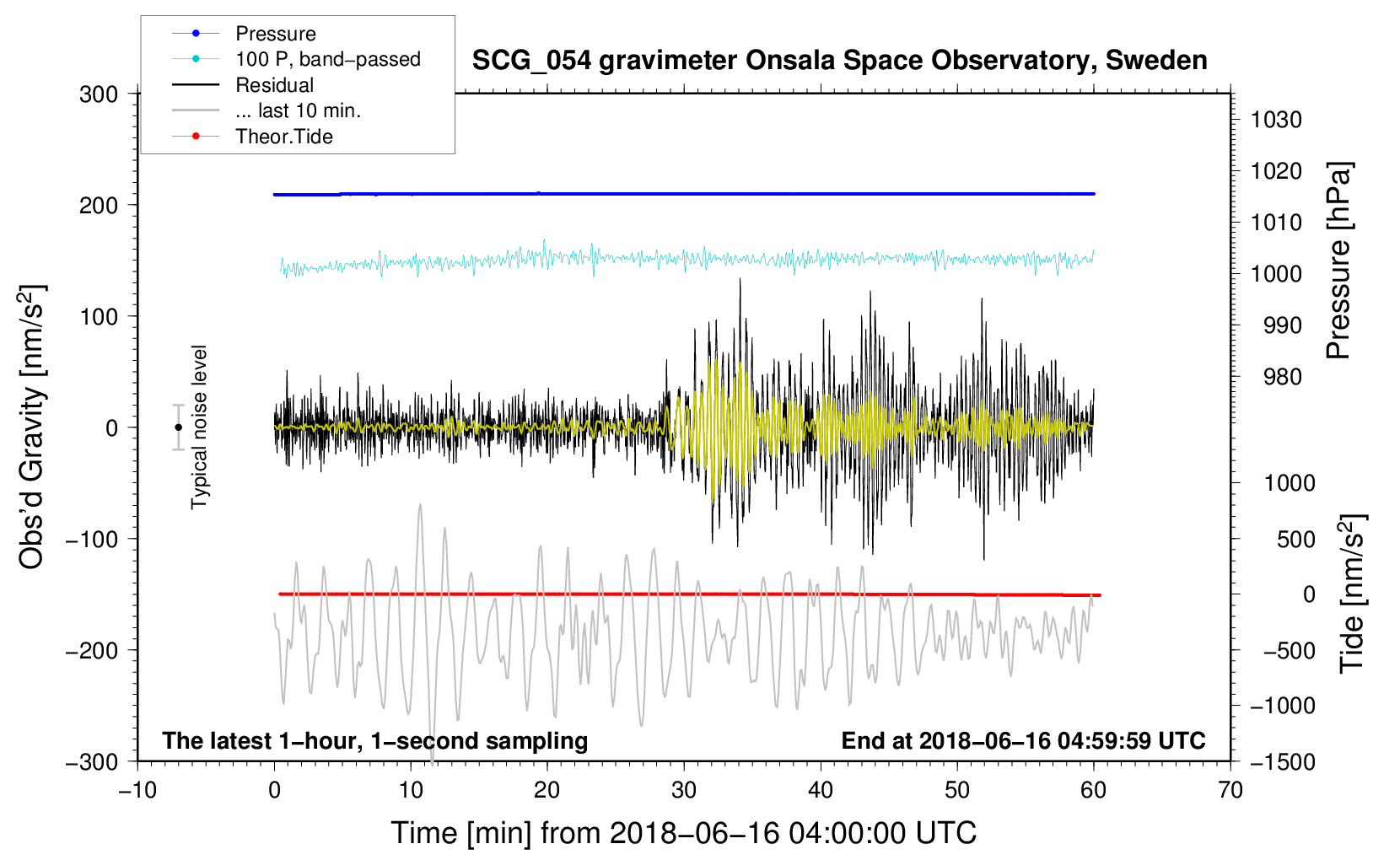 Pressure
100 P, band−passed
Residual
... last 10 min.
Theor.Tide

SCG_054 gravimeter Onsala Space Observatory, Sweden

300
200
100
0
−100
−200
−300

Obs'd Gravity [nm/s$^2$]

Typical noise level

1030
1020
1010
1000
990
980

Pressure [hPa]

1000
500
0
−500
−1000
−1500

Tide [nm/s$^2$]

The latest 1−hour, 1−second sampling
End at 2018−06−16 04:59:59 UTC

−10
0
10
20
30
40
50
60
70

Time [min] from 2018−06−16 04:00:00 UTC